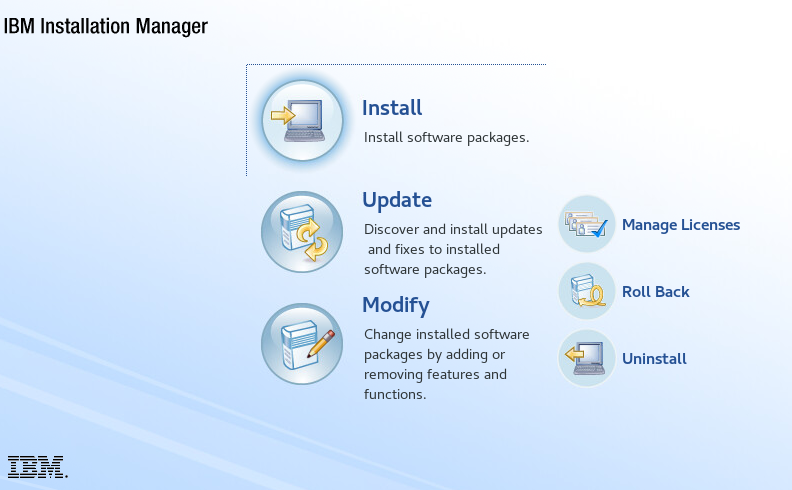 IBM Installation Manager

Install
Install software packages.

Update
Discover and install updates and fixes to installed software packages.

Modify
Change installed software packages by adding or removing features and functions.

Manage Licenses

Roll Back

Uninstall

IBM.